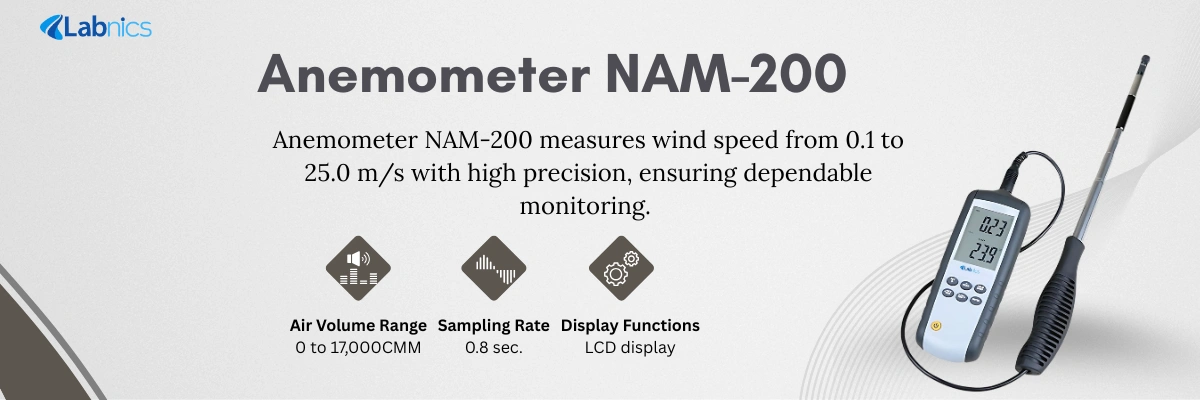 Labnics

Anemometer NAM-200

Anemometer NAM-200 measures wind speed from 0.1 to 25.0 m/s with high precision, ensuring dependable monitoring.

Air Volume Range
0 to 17,000CMM

Sampling Rate
0.8 sec.

Display Functions
LCD display

0.23
23.9